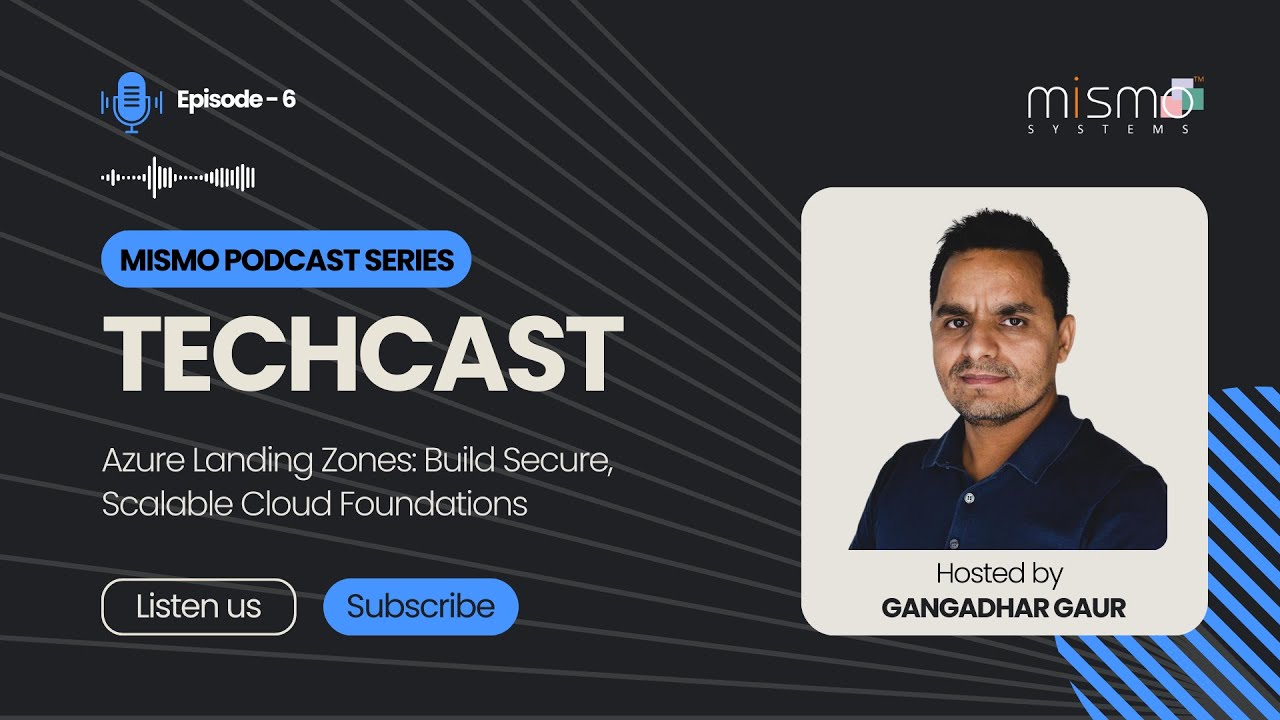 Episode - 6

mismo™
SYSTEMS

MISMO PODCAST SERIES

TECHCAST

Azure Landing Zones: Build Secure, Scalable Cloud Foundations

Listen us

Subscribe

Hosted by
GANGADHAR GAUR